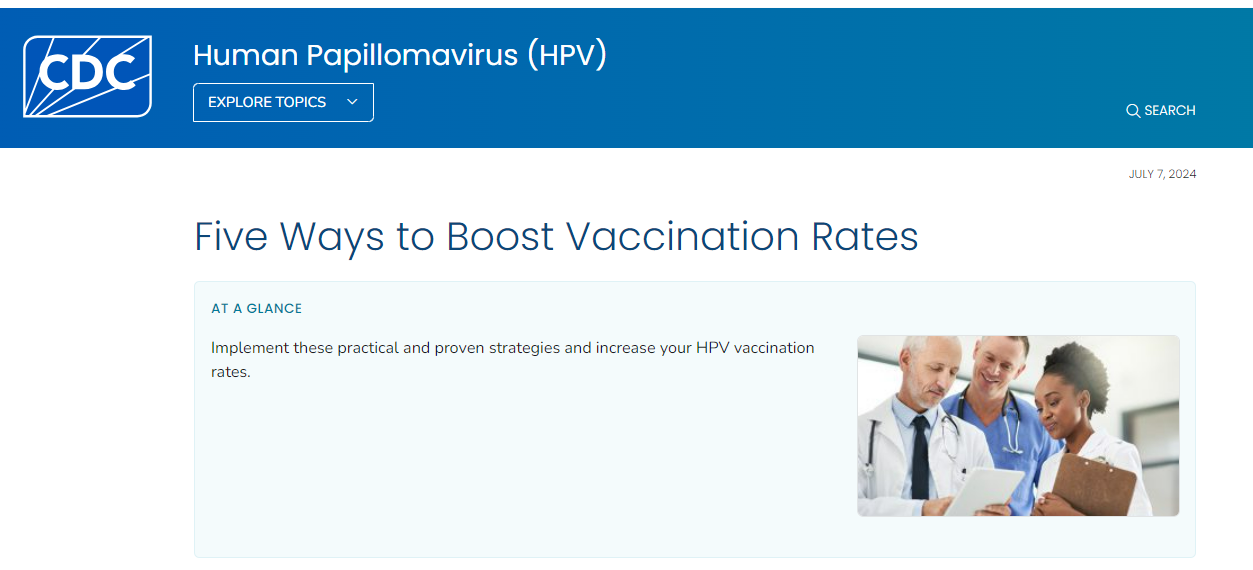 CDC

Human Papillomavirus (HPV)

EXPLORE TOPICS

SEARCH

JULY 7, 2024

Five Ways to Boost Vaccination Rates

AT A GLANCE

Implement these practical and proven strategies and increase your HPV vaccination rates.